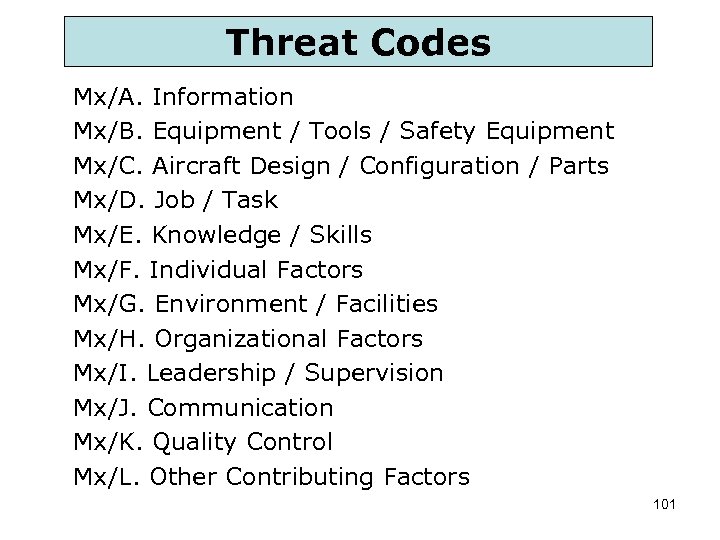 Threat Codes

Mx/A. Information
Mx/B. Equipment / Tools / Safety Equipment
Mx/C. Aircraft Design / Configuration / Parts
Mx/D. Job / Task
Mx/E. Knowledge / Skills
Mx/F. Individual Factors
Mx/G. Environment / Facilities
Mx/H. Organizational Factors
Mx/I. Leadership / Supervision
Mx/J. Communication
Mx/K. Quality Control
Mx/L. Other Contributing Factors

101